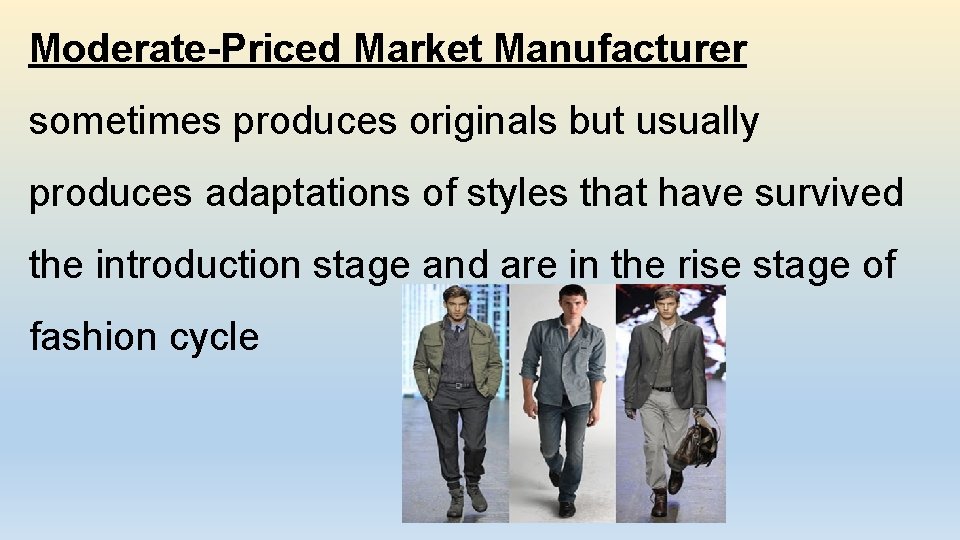 Moderate-Priced Market Manufacturer

sometimes produces originals but usually produces adaptations of styles that have survived the introduction stage and are in the rise stage of fashion cycle